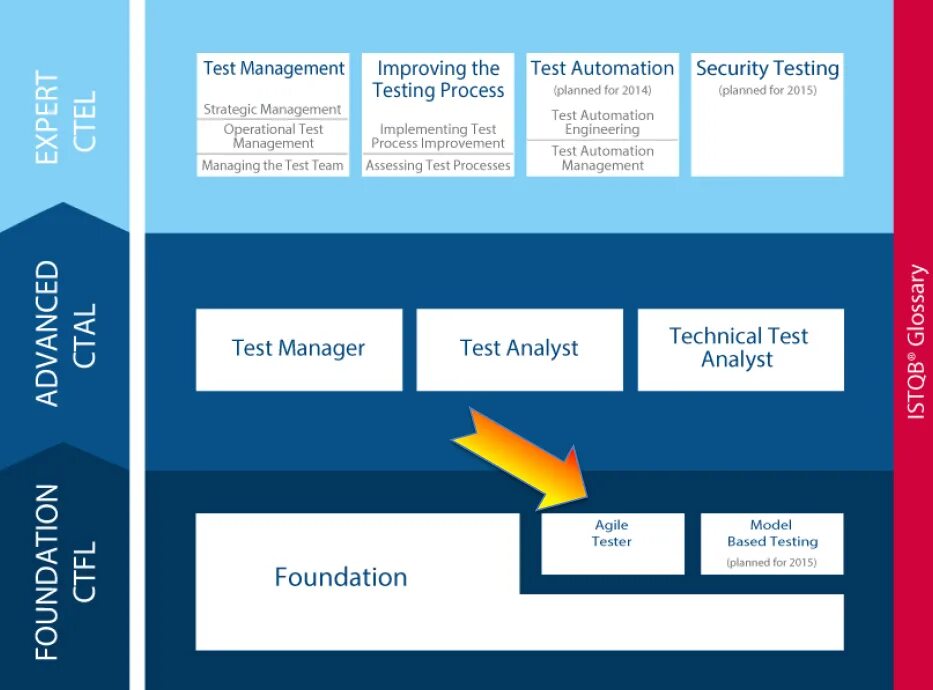 EXPERT
CTEL

Test Management
Strategic Management
Operational Test Management
Managing the Test Team

Improving the Testing Process
Implementing Test Process Improvement
Assessing Test Processes

Test Automation
(planned for 2014)
Test Automation Engineering
Test Automation Management

Security Testing
(planned for 2015)

ADVANCED
CTAL

Test Manager

Test Analyst

Technical Test Analyst

FOUNDATION
CTFL

Foundation

Agile Tester

Model Based Testing
(planned for 2015)

ISTQB® Glossary